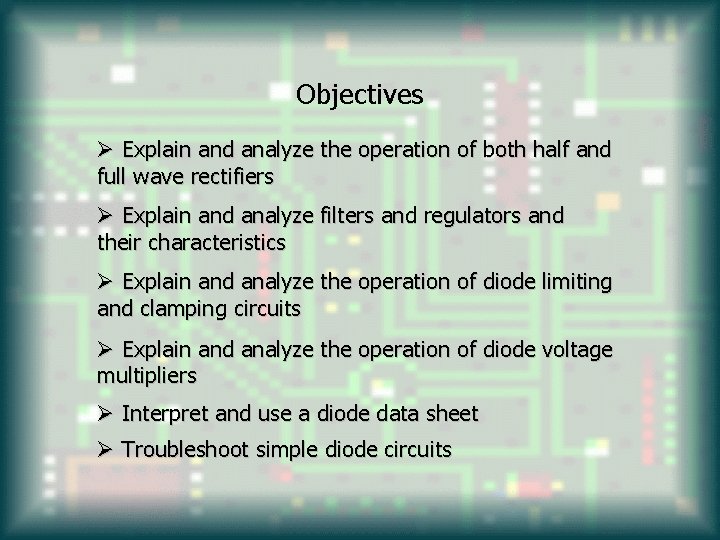 Objectives

➢ Explain and analyze the operation of both half and full wave rectifiers

➢ Explain and analyze filters and regulators and their characteristics

➢ Explain and analyze the operation of diode limiting and clamping circuits

➢ Explain and analyze the operation of diode voltage multipliers

➢ Interpret and use a diode data sheet

➢ Troubleshoot simple diode circuits